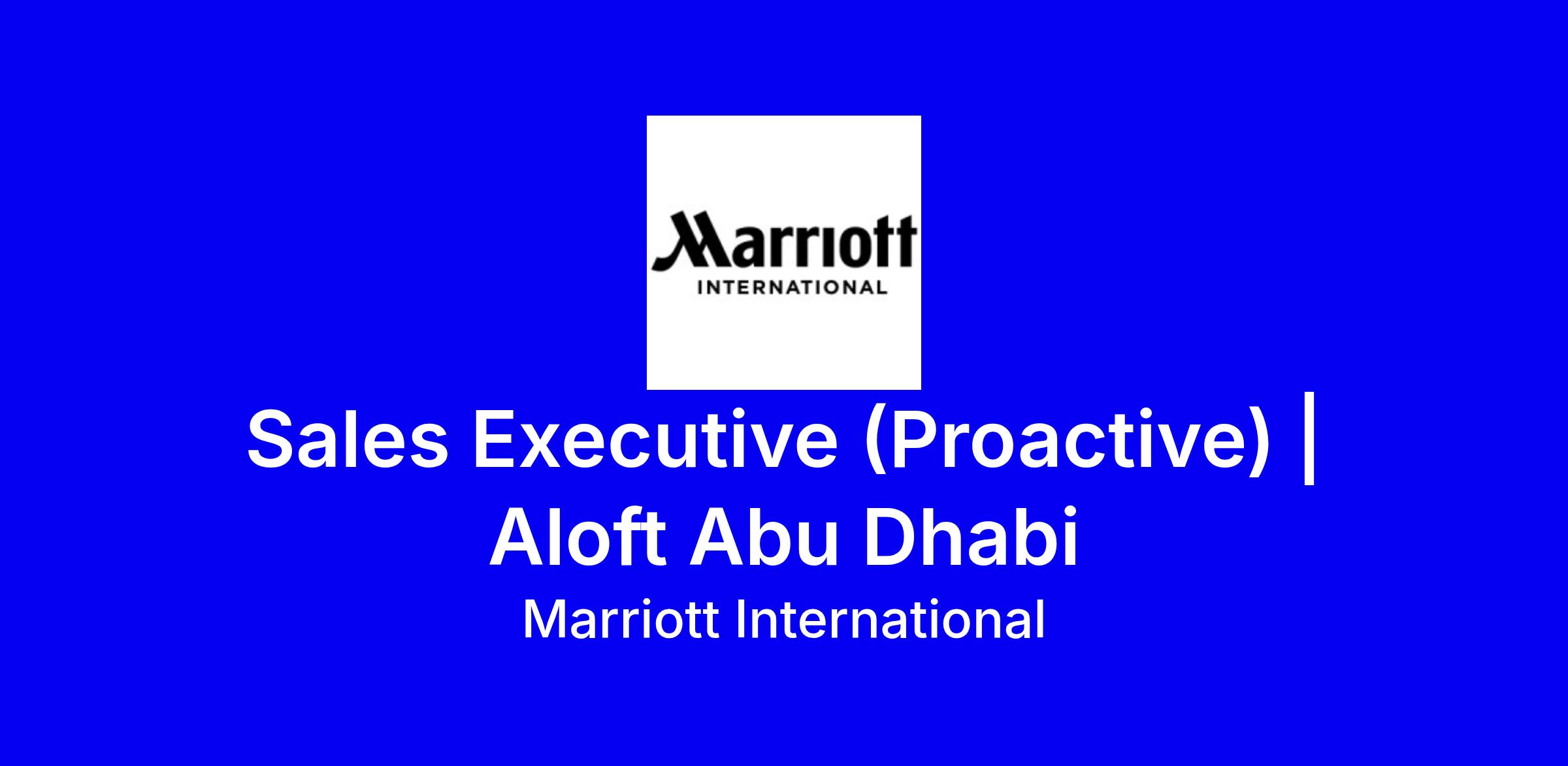 Marriott
INTERNATIONAL

Sales Executive (Proactive) | Aloft Abu Dhabi

Marriott International